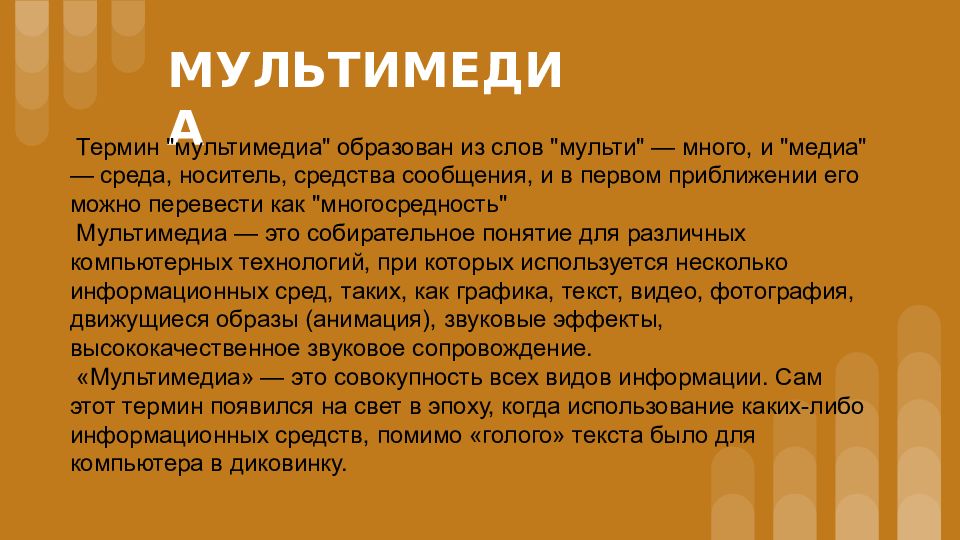 МУЛЬТИМЕДИА

Термин "мультимедиа" образован из слов "мульти" — много, и "медиа" — среда, носитель, средства сообщения, и в первом приближении его можно перевести как "многосредность"

Мультимедиа — это собирательное понятие для различных компьютерных технологий, при которых используется несколько информационных сред, таких, как графика, текст, видео, фотография, движущиеся образы (анимация), звуковые эффекты, высококачественное звуковое сопровождение.

«Мультимедиа» — это совокупность всех видов информации. Сам этот термин появился на свет в эпоху, когда использование каких-либо информационных средств, помимо «голого» текста было для компьютера в диковинку.